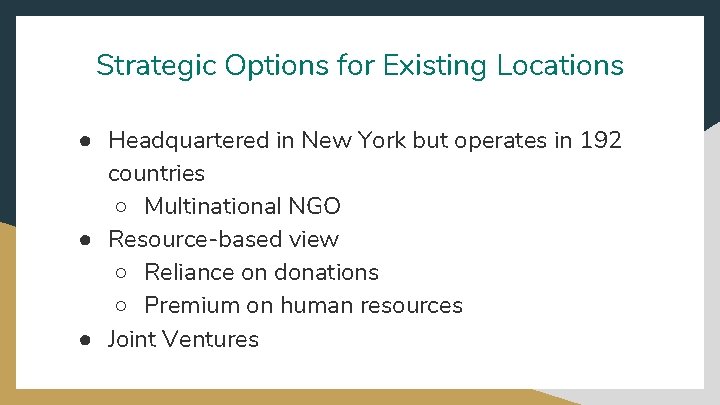 Strategic Options for Existing Locations

● Headquartered in New York but operates in 192 countries
  ○ Multinational NGO
● Resource-based view
  ○ Reliance on donations
  ○ Premium on human resources
● Joint Ventures